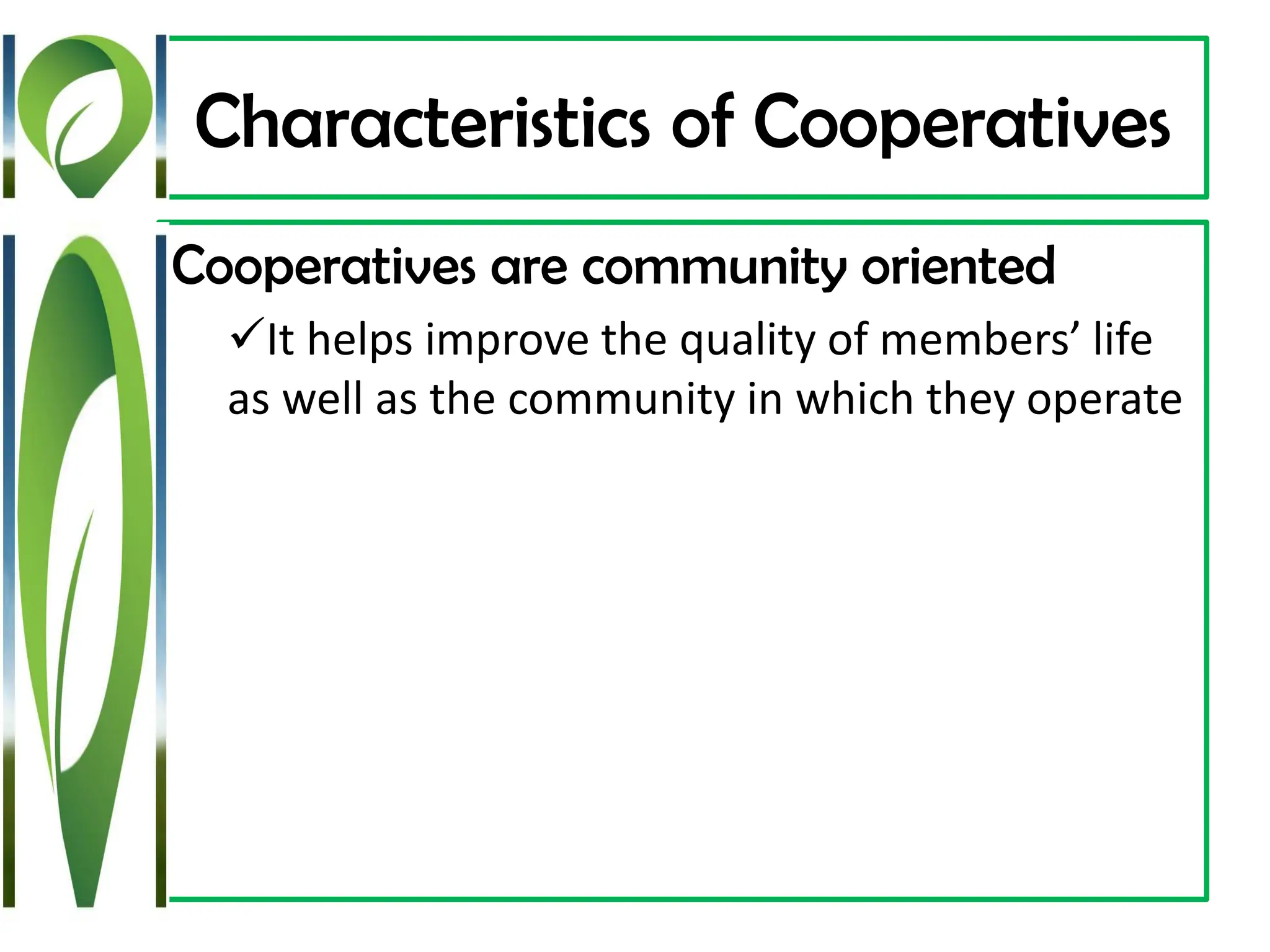 Characteristics of Cooperatives

Cooperatives are community oriented

✓It helps improve the quality of members’ life as well as the community in which they operate